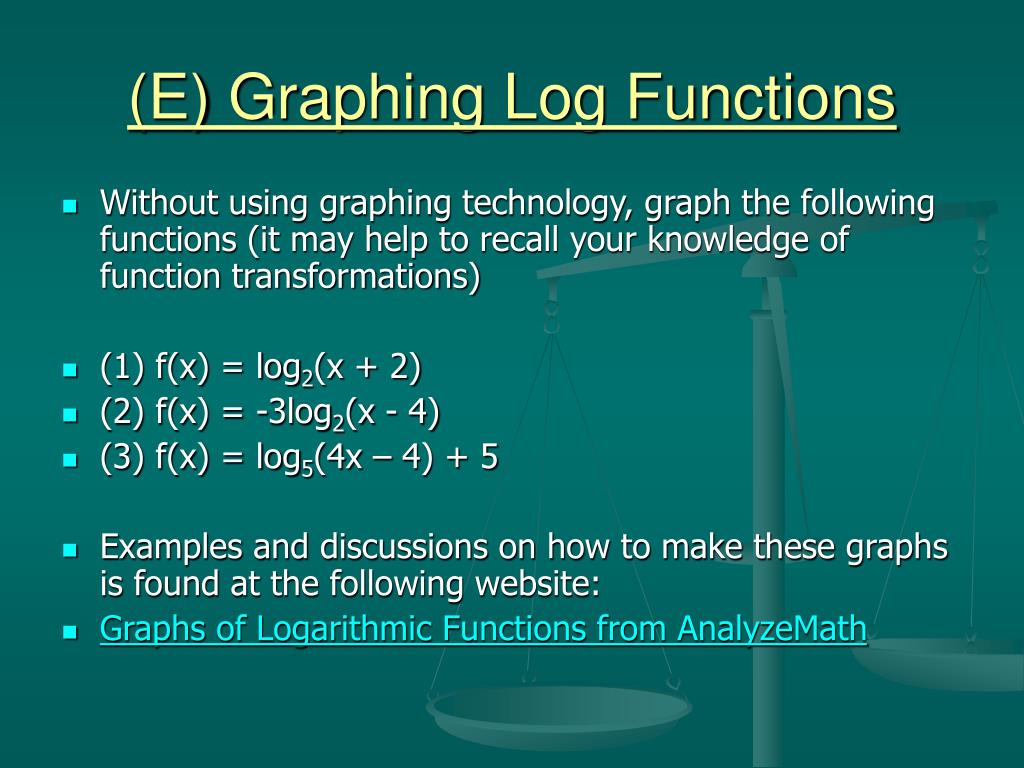 (E) Graphing Log Functions

- Without using graphing technology, graph the following functions (it may help to recall your knowledge of function transformations)

- (1) $f(x) = \log_2(x + 2)$
- (2) $f(x) = -3\log_2(x - 4)$
- (3) $f(x) = \log_5(4x – 4) + 5$

- Examples and discussions on how to make these graphs is found at the following website:
- Graphs of Logarithmic Functions from AnalyzeMath